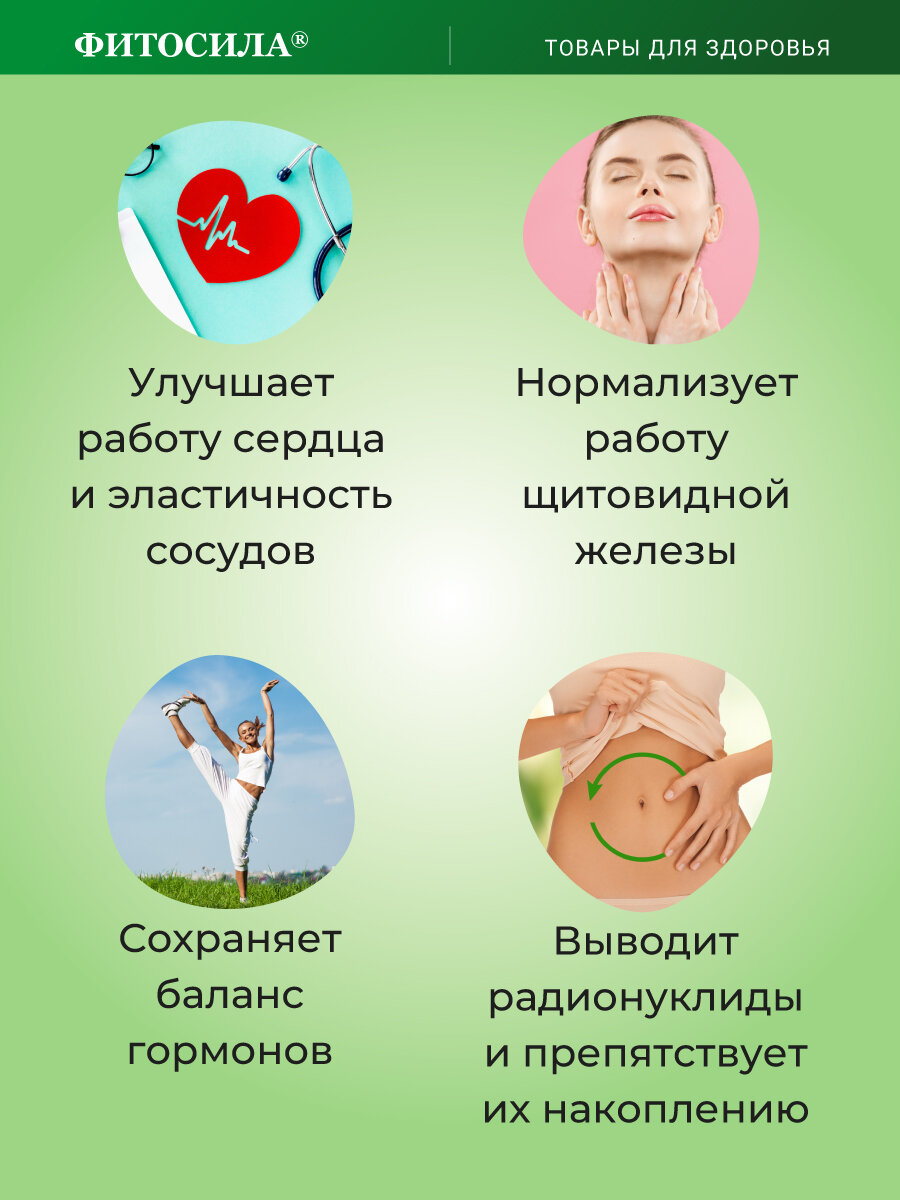 ФИТОСИЛА®

ТОВАРЫ ДЛЯ ЗДОРОВЬЯ

Улучшает работу сердца и эластичность сосудов

Нормализует работу щитовидной железы

Сохраняет баланс гормонов

Выводит радионуклиды и препятствует их накоплению